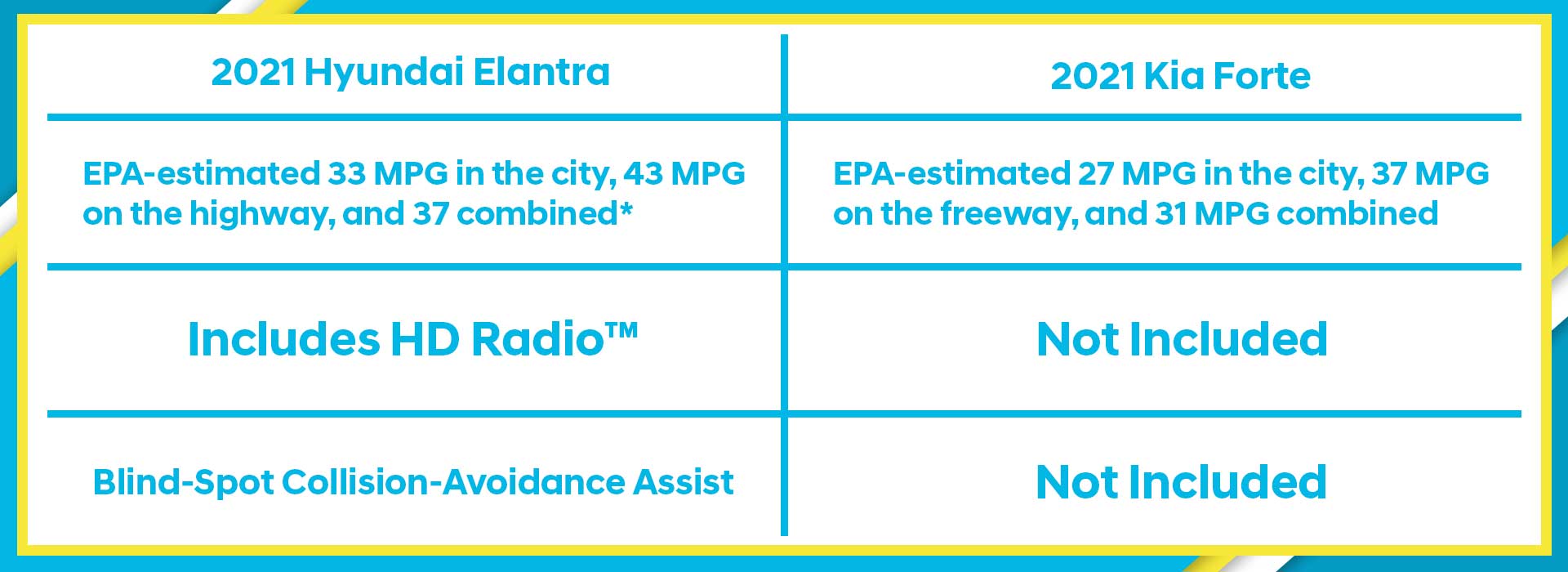 | 2021 Hyundai Elantra | 2021 Kia Forte |
|---|---|
| EPA-estimated 33 MPG in the city, 43 MPG on the highway, and 37 combined* | EPA-estimated 27 MPG in the city, 37 MPG on the freeway, and 31 MPG combined |
| Includes HD Radio™ | Not Included |
| Blind-Spot Collision-Avoidance Assist | Not Included |